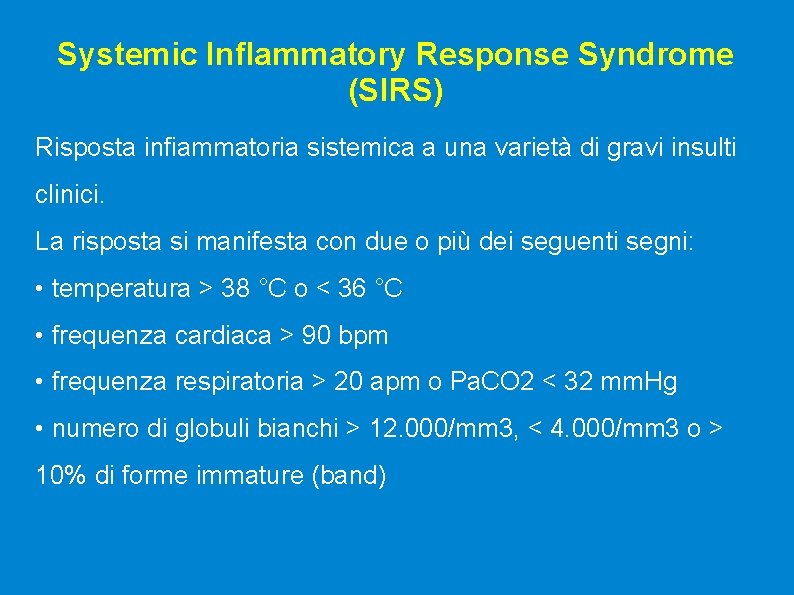 Systemic Inflammatory Response Syndrome (SIRS)

Risposta infiammatoria sistemica a una varietà di gravi insulti clinici.

La risposta si manifesta con due o più dei seguenti segni:

• temperatura > 38 °C o < 36 °C

• frequenza cardiaca > 90 bpm

• frequenza respiratoria > 20 apm o PaCO2 < 32 mmHg

• numero di globuli bianchi > 12.000/mm3, < 4.000/mm3 o > 10% di forme immature (band)